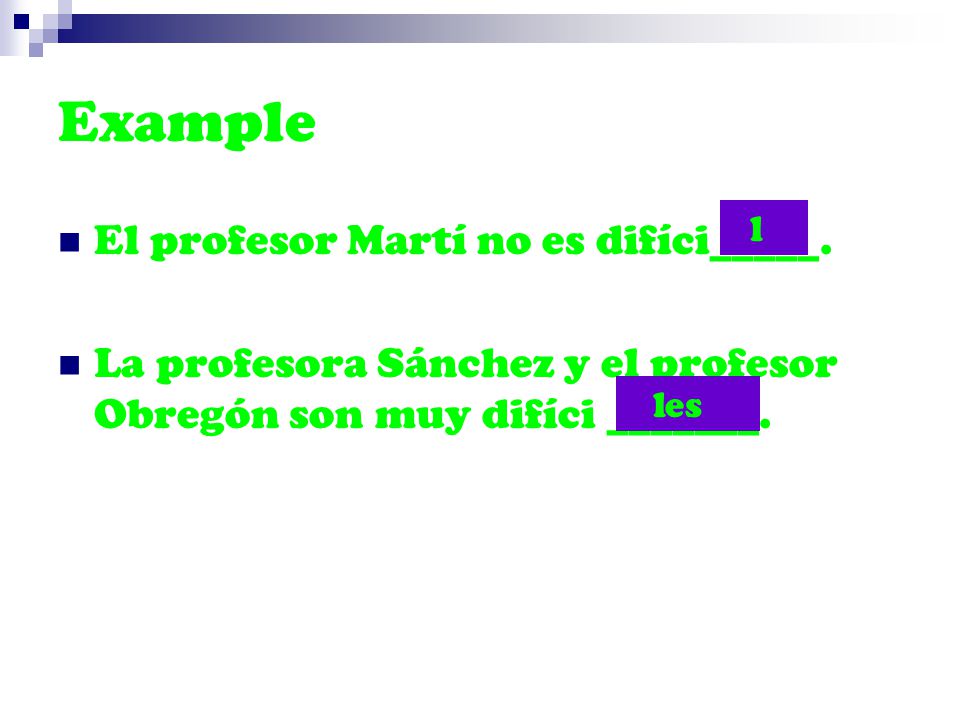 Example

El profesor Martí no es difíci_____. l

La profesora Sánchez y el profesor Obregón son muy difíci _______. les